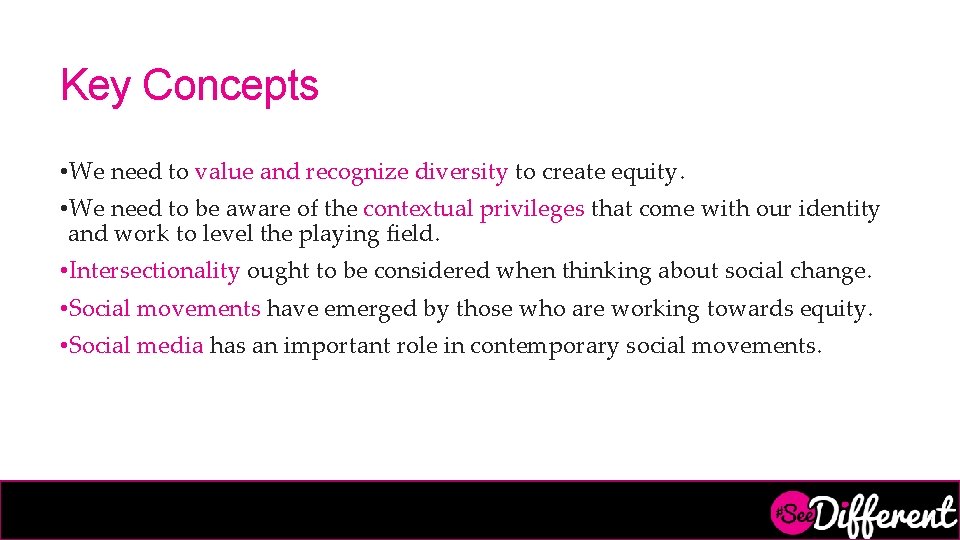 Key Concepts

•We need to value and recognize diversity to create equity.

•We need to be aware of the contextual privileges that come with our identity and work to level the playing field.

•Intersectionality ought to be considered when thinking about social change.

•Social movements have emerged by those who are working towards equity.

•Social media has an important role in contemporary social movements.

#See Different